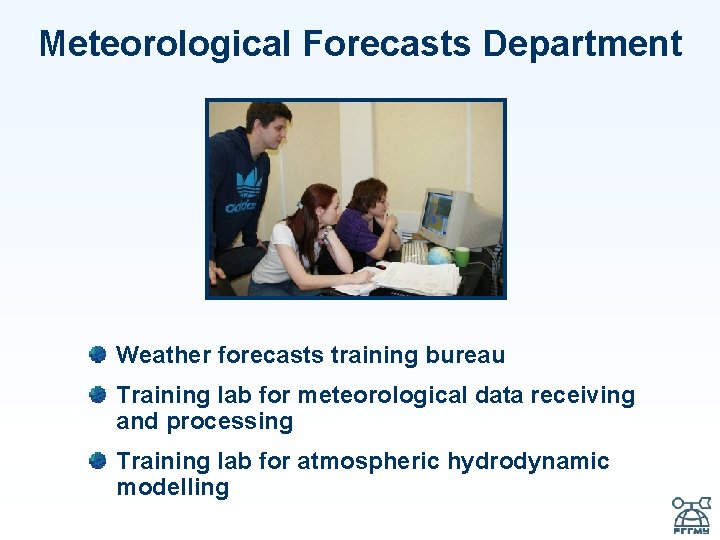 Meteorological Forecasts Department

adidas

Weather forecasts training bureau

Training lab for meteorological data receiving and processing

Training lab for atmospheric hydrodynamic modelling

РГГМУ